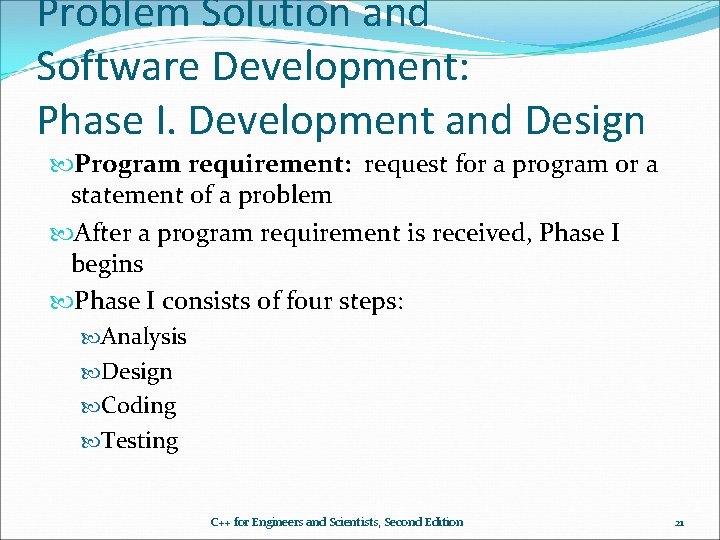 Problem Solution and Software Development: Phase I. Development and Design

Program requirement: request for a program or a statement of a problem

After a program requirement is received, Phase I begins

Phase I consists of four steps:

Analysis

Design

Coding

Testing

C++ for Engineers and Scientists, Second Edition

21